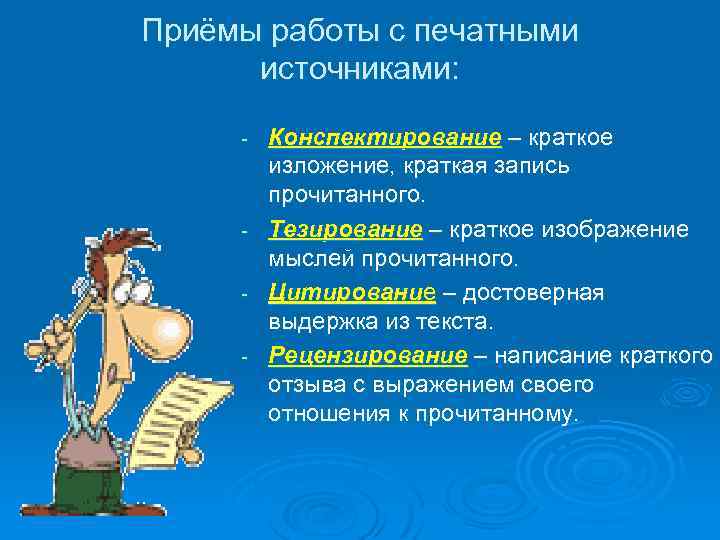 Приёмы работы с печатными источниками:

- Конспектирование – краткое изложение, краткая запись прочитанного.

- Тезирование – краткое изображение мыслей прочитанного.

- Цитирование – достоверная выдержка из текста.

- Рецензирование – написание краткого отзыва с выражением своего отношения к прочитанному.